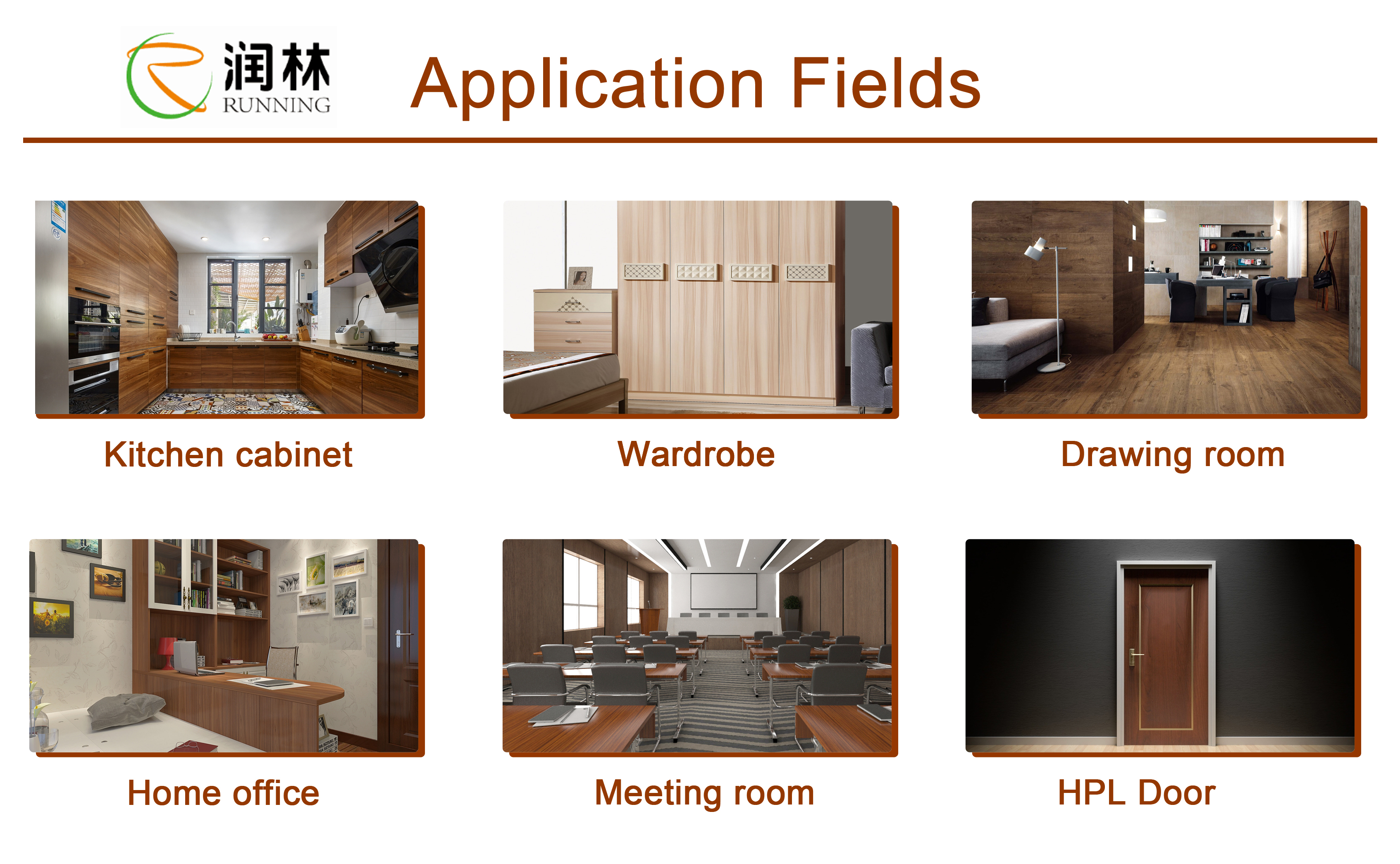 润林
RUNNING

Application Fields

Kitchen cabinet

Wardrobe

Drawing room

Home office

Meeting room

HPL Door